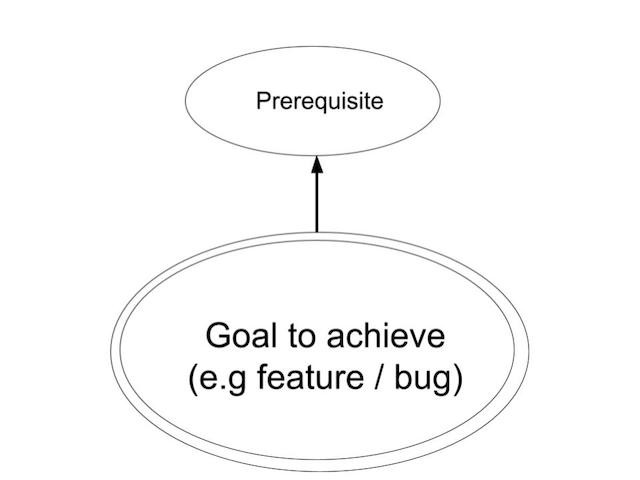 Prerequisite

Goal to achieve
(e.g feature / bug)